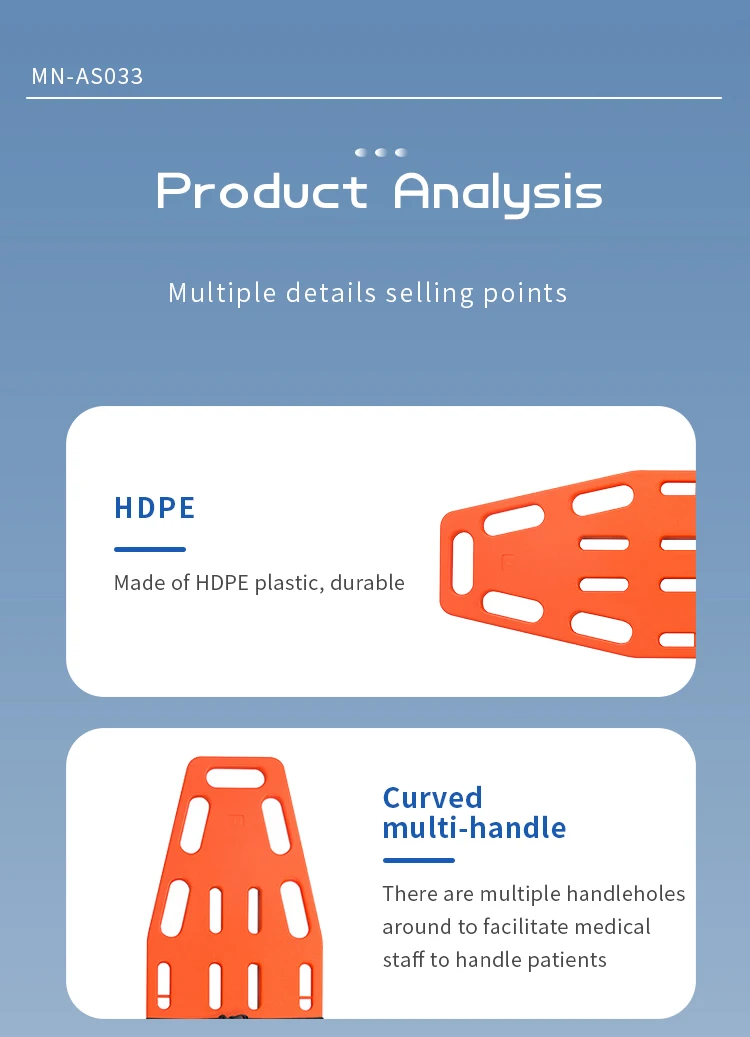 MN-AS033

Product Analysis

Multiple details selling points

HDPE

Made of HDPE plastic, durable

Curved multi-handle

There are multiple handleholes around to facilitate medical staff to handle patients